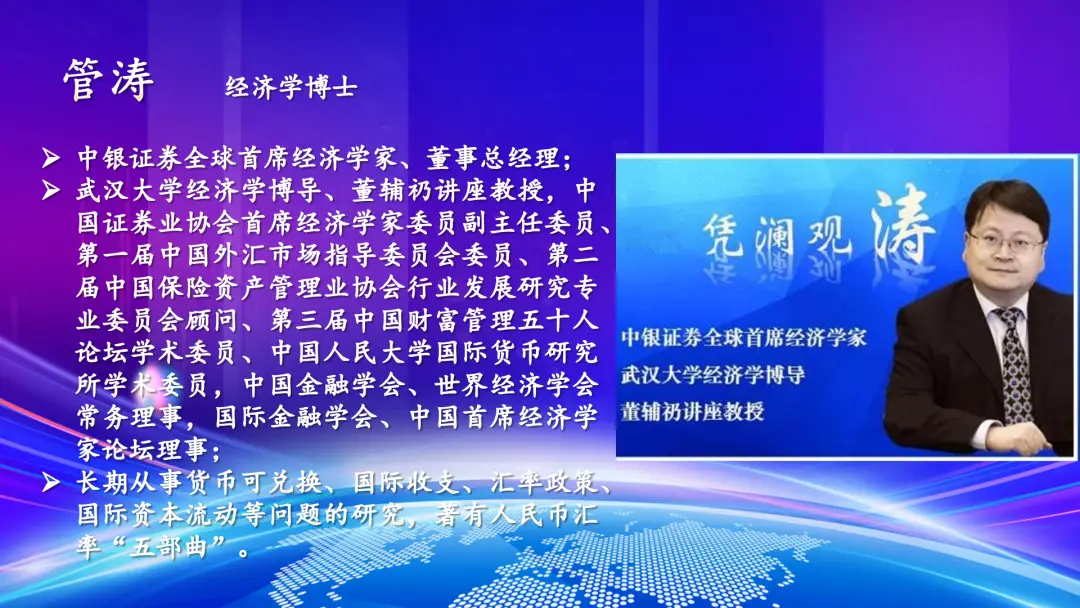 管涛　经济学博士

➢ 中银证券全球首席经济学家、董事总经理；
➢ 武汉大学经济学博导、董辅礽讲座教授，中国证券业协会首席经济学家委员副主任委员、第一届中国外汇市场指导委员会委员、第二届中国保险资产管理业协会行业发展研究专业委员会顾问、第三届中国财富管理五十人论坛学术委员、中国人民大学国际货币研究所学术委员，中国金融学会、世界经济学会常务理事，国际金融学会、中国首席经济学家论坛理事；
➢ 长期从事货币可兑换、国际收支、汇率政策、国际资本流动等问题的研究，著有人民币汇率“五部曲”。

凭澜观涛

中银证券全球首席经济学家
武汉大学经济学博导
董辅礽讲座教授